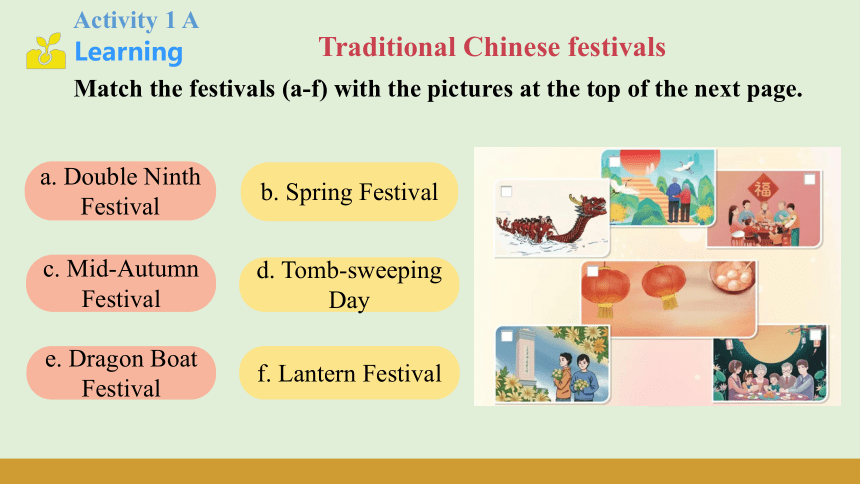 Activity 1 A
Learning

Traditional Chinese festivals

Match the festivals (a-f) with the pictures at the top of the next page.

a. Double Ninth Festival

b. Spring Festival

c. Mid-Autumn Festival

d. Tomb-sweeping Day

e. Dragon Boat Festival

f. Lantern Festival

福